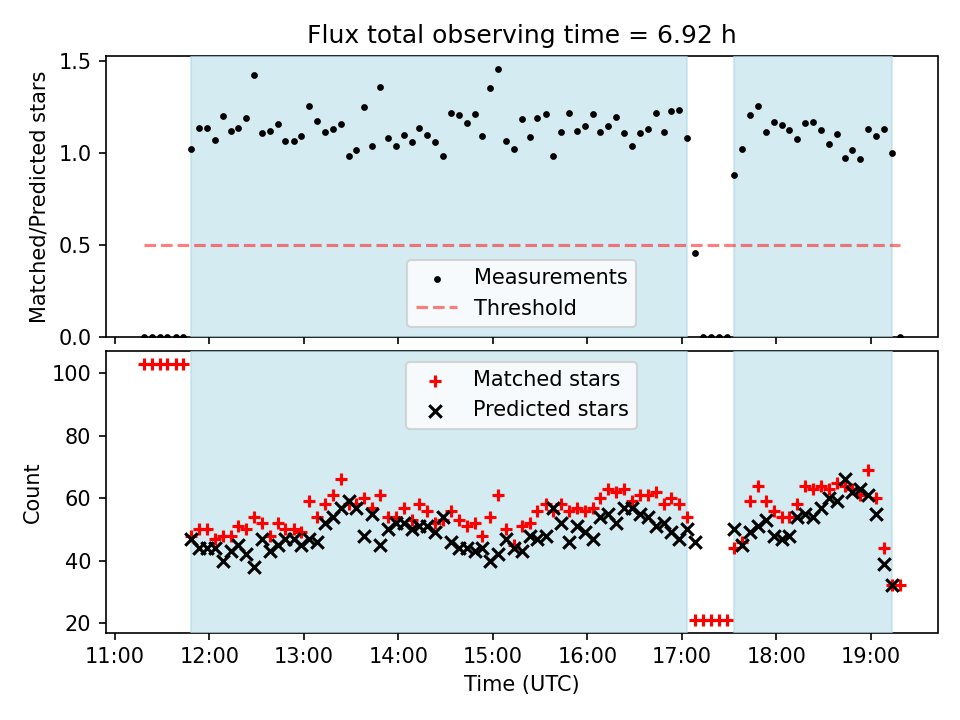 Flux total observing time = 6.92 h

Matched/Predicted stars

1.5
1.0
0.5
0.0

Measurements
Threshold

Count

100
80
60
40
20

Matched stars
Predicted stars

11:00 12:00 13:00 14:00 15:00 16:00 17:00 18:00 19:00
Time (UTC)